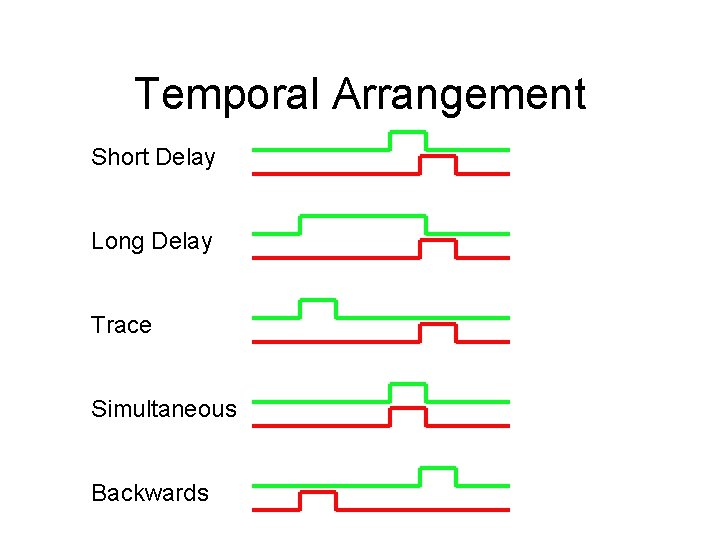 Temporal Arrangement

Short Delay

Long Delay

Trace

Simultaneous

Backwards